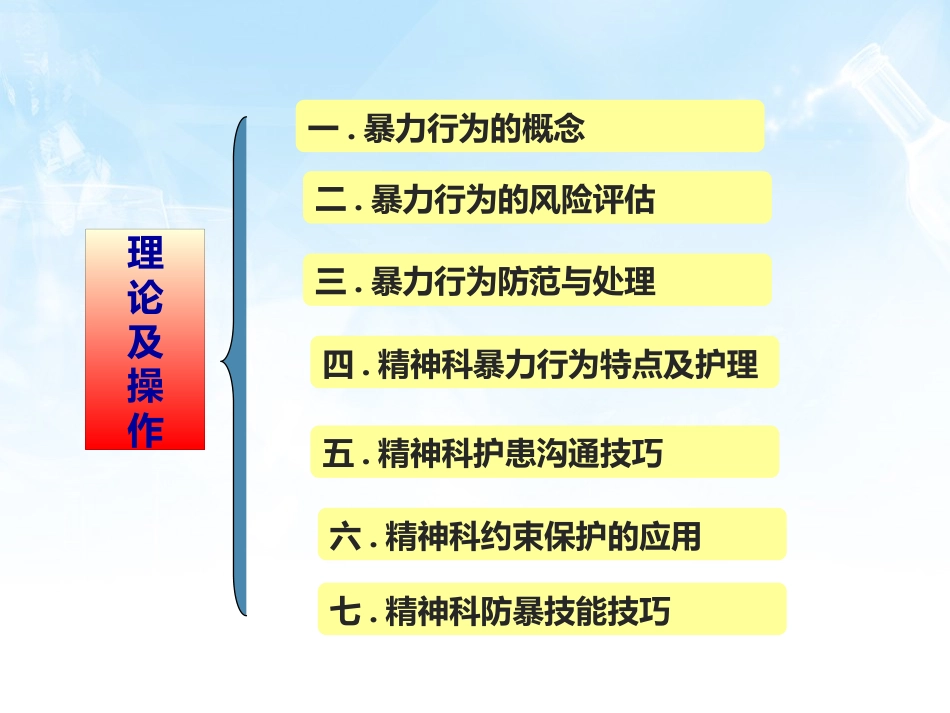 理论及操作

一 . 暴力行为的概念

二 . 暴力行为的风险评估

三 . 暴力行为防范与处理

四 . 精神科暴力行为特点及护理

五 . 精神科护患沟通技巧

六 . 精神科约束保护的应用

七 . 精神科防暴技能技巧